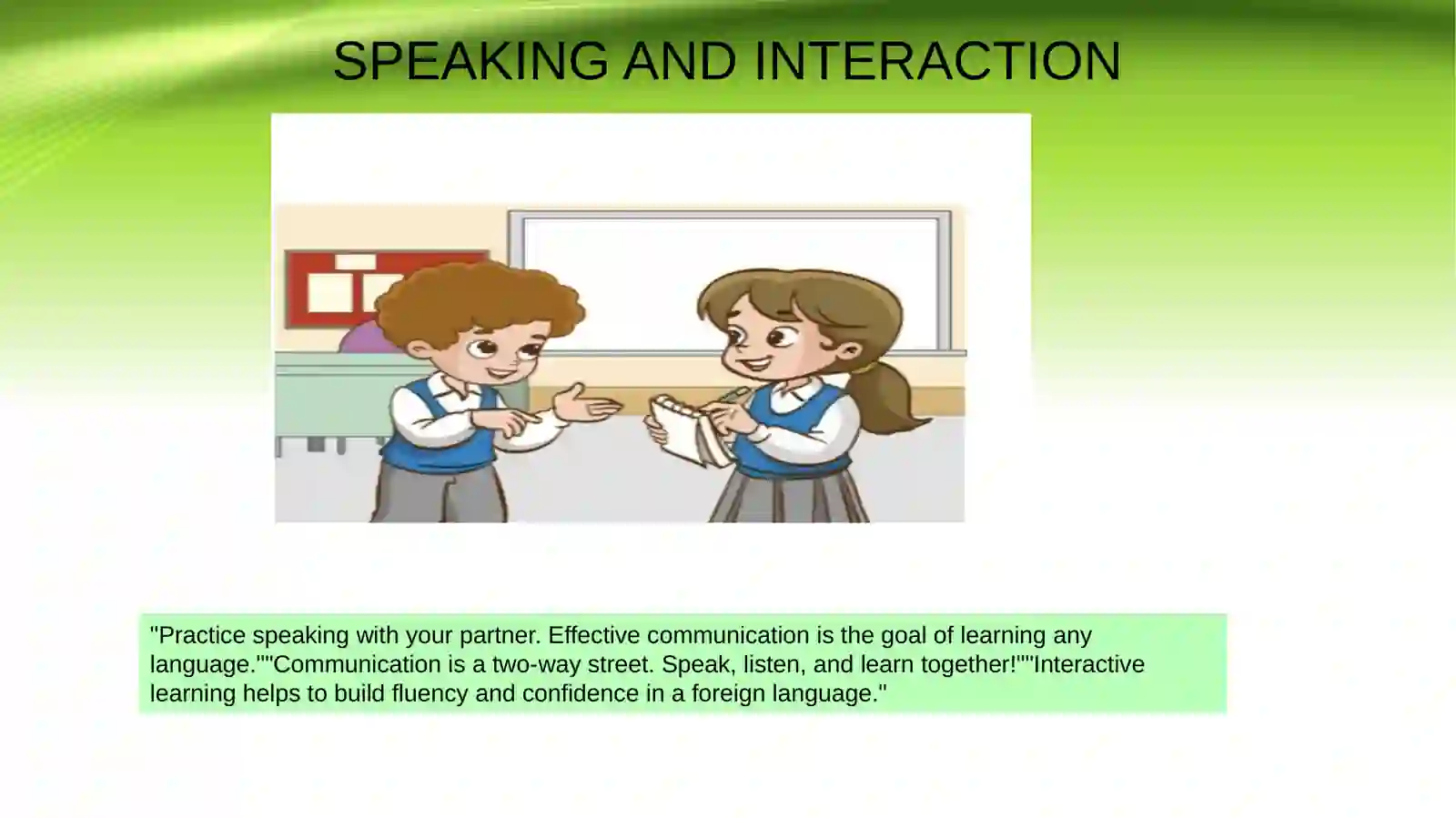 SPEAKING AND INTERACTION

"Practice speaking with your partner. Effective communication is the goal of learning any language.""Communication is a two-way street. Speak, listen, and learn together!""Interactive learning helps to build fluency and confidence in a foreign language."